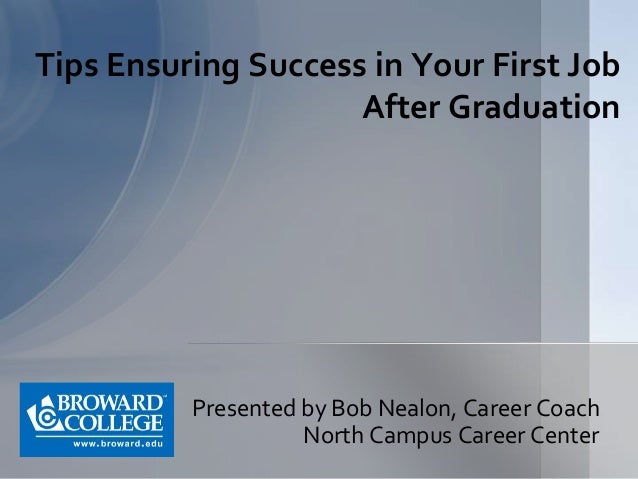 Tips Ensuring Success in Your First Job After Graduation

BROWARD COLLEGE
www.broward.edu

Presented by Bob Nealon, Career Coach
North Campus Career Center